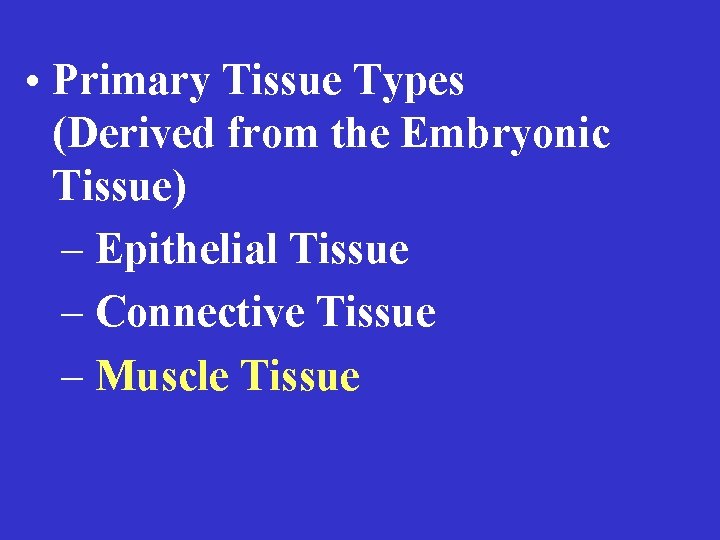 • Primary Tissue Types (Derived from the Embryonic Tissue)

– Epithelial Tissue

– Connective Tissue

– Muscle Tissue